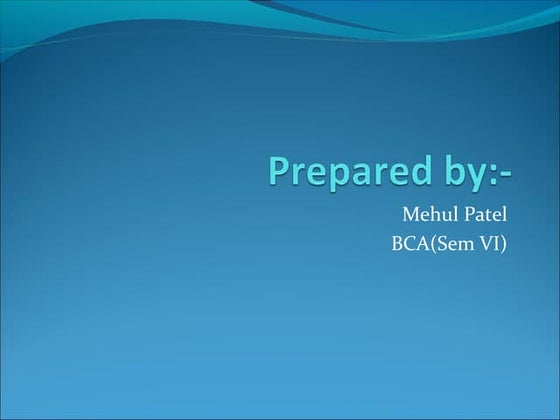 Prepared by:-

Mehul Patel
BCA(Sem VI)